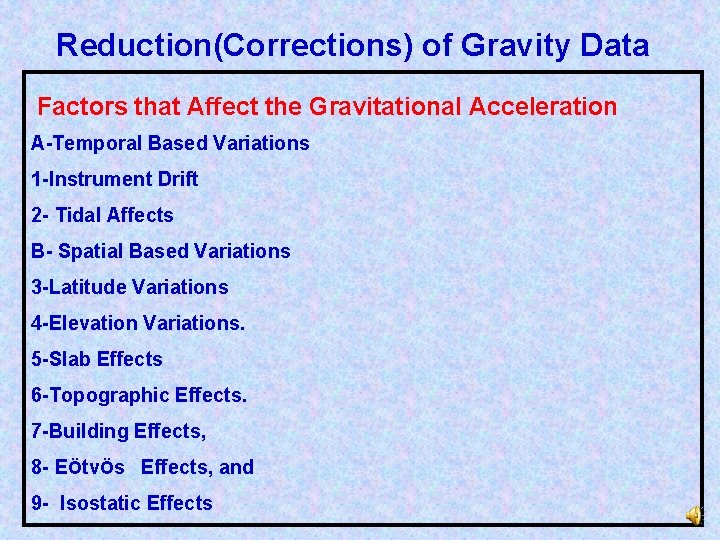 Reduction(Corrections) of Gravity Data

Factors that Affect the Gravitational Acceleration

A-Temporal Based Variations

1-Instrument Drift

2- Tidal Affects

B- Spatial Based Variations

3-Latitude Variations

4-Elevation Variations.

5-Slab Effects

6-Topographic Effects.

7-Building Effects,

8- EÖtvÖs Effects, and

9- Isostatic Effects